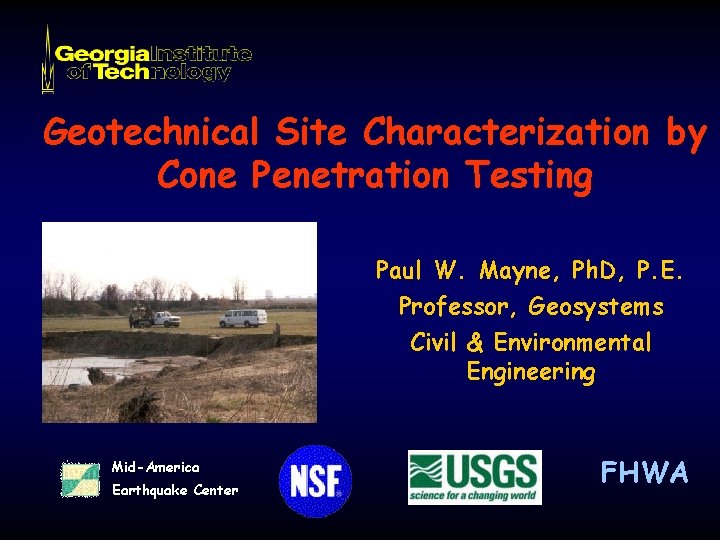 Georgia Institute of Technology

Geotechnical Site Characterization by Cone Penetration Testing

Paul W. Mayne, PhD, P.E.
Professor, Geosystems
Civil & Environmental Engineering

Mid-America Earthquake Center

NSF

USGS
science for a changing world

FHWA